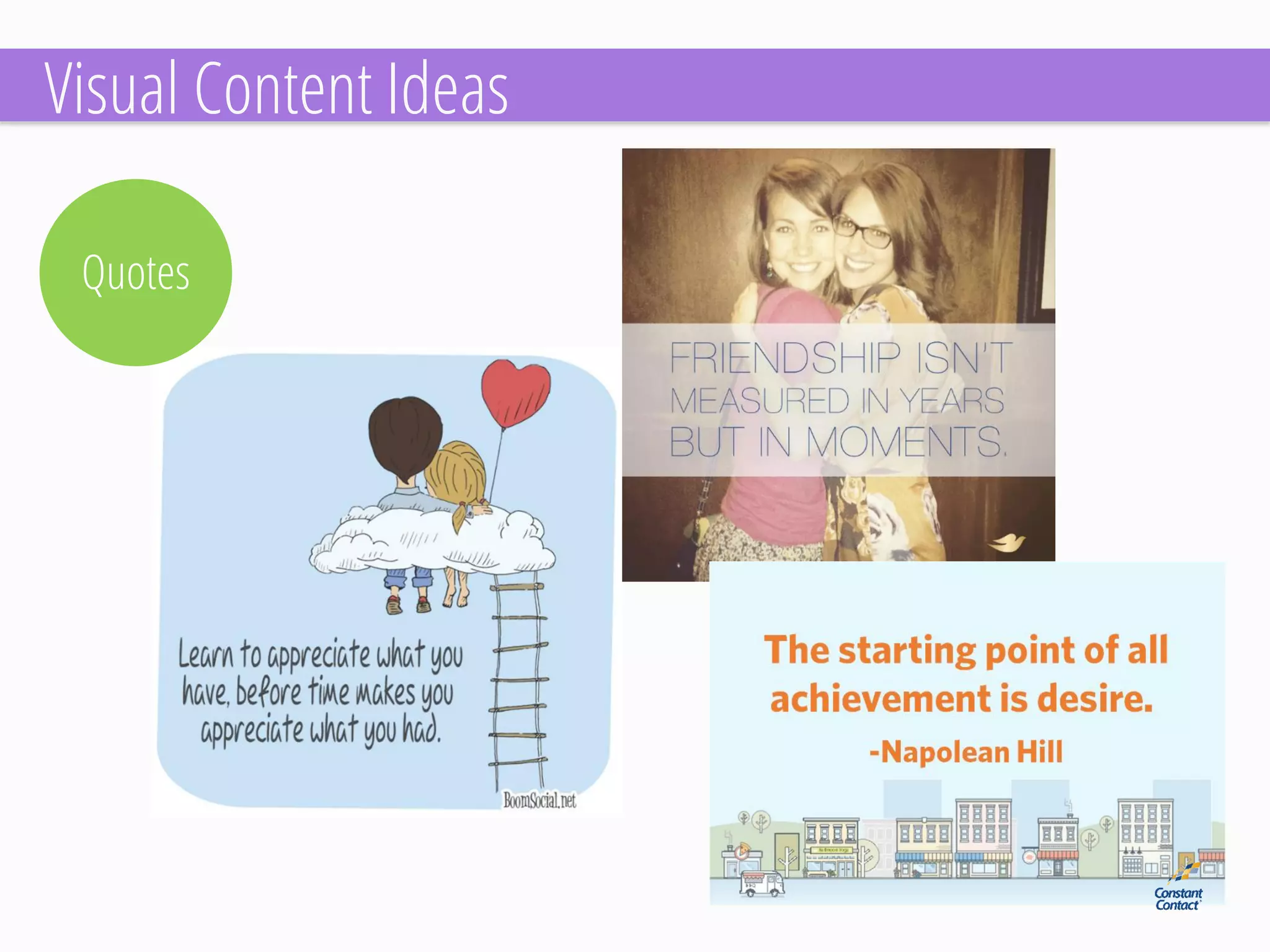 Visual Content Ideas

Quotes

FRIENDSHIP ISN'T MEASURED IN YEARS BUT IN MOMENTS.

Learn to appreciate what you have, before time makes you appreciate what you had.

BoomSocial.net

The starting point of all achievement is desire.

-Napolean Hill

Constant Contact